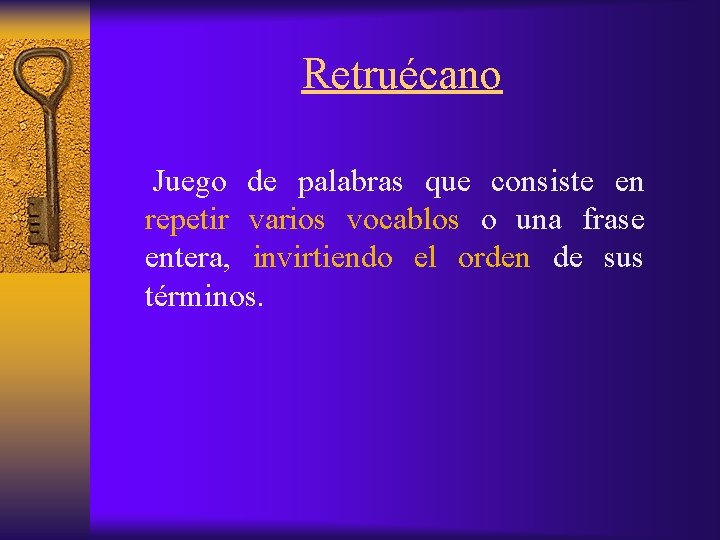 Retruécano

Juego de palabras que consiste en repetir varios vocablos o una frase entera, invirtiendo el orden de sus términos.